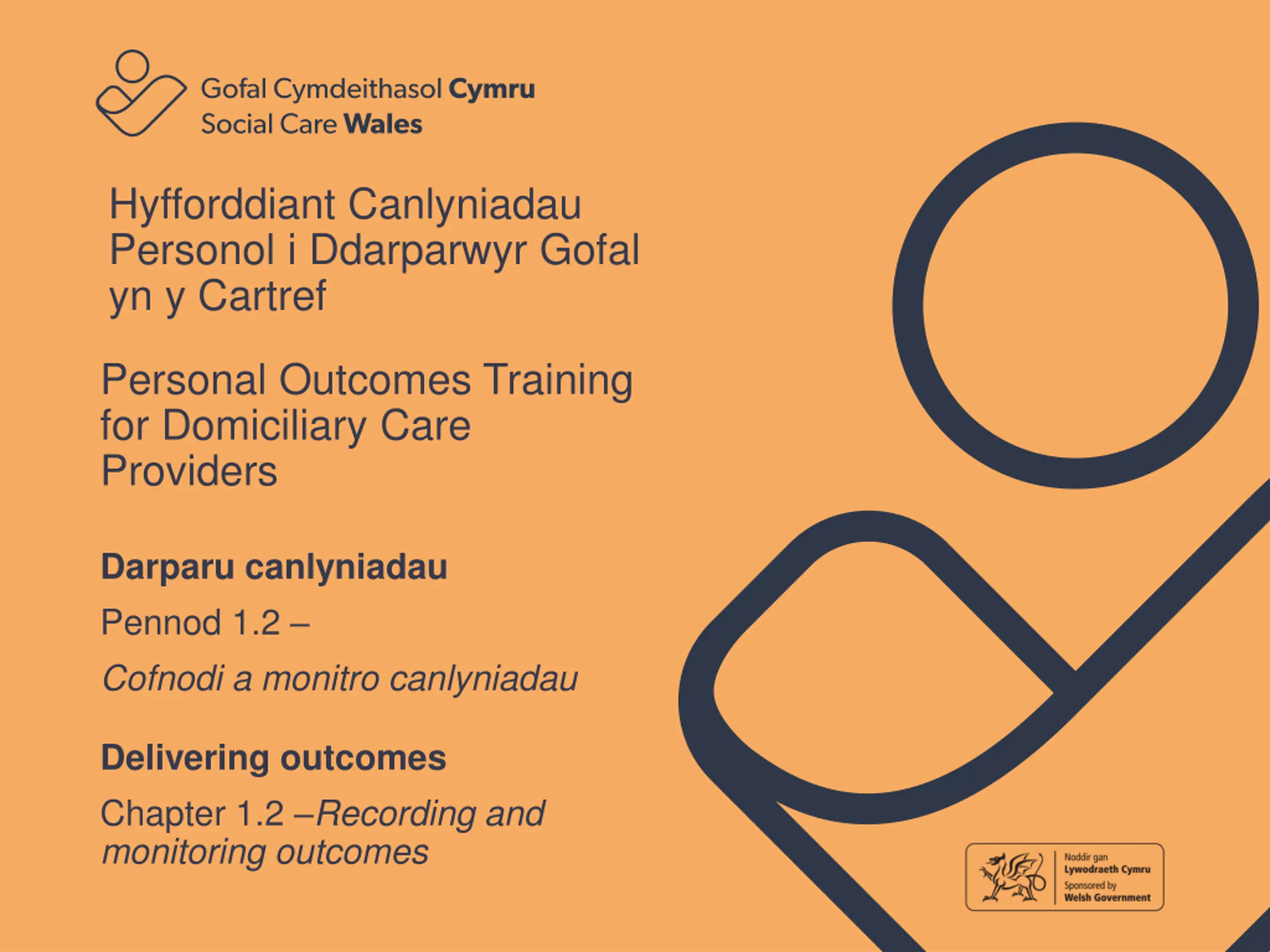 Gofal Cymdeithasol Cymru
Social Care Wales

Hyfforddiant Canlyniadau Personol i Ddarparwyr Gofal yn y Cartref

Personal Outcomes Training for Domiciliary Care Providers

Darparu canlyniadau

Pennod 1.2 –

Cofnodi a monitro canlyniadau

Delivering outcomes

Chapter 1.2 –Recording and monitoring outcomes

Noddir gan
Lywodraeth Cymru
Sponsored by
Welsh Government